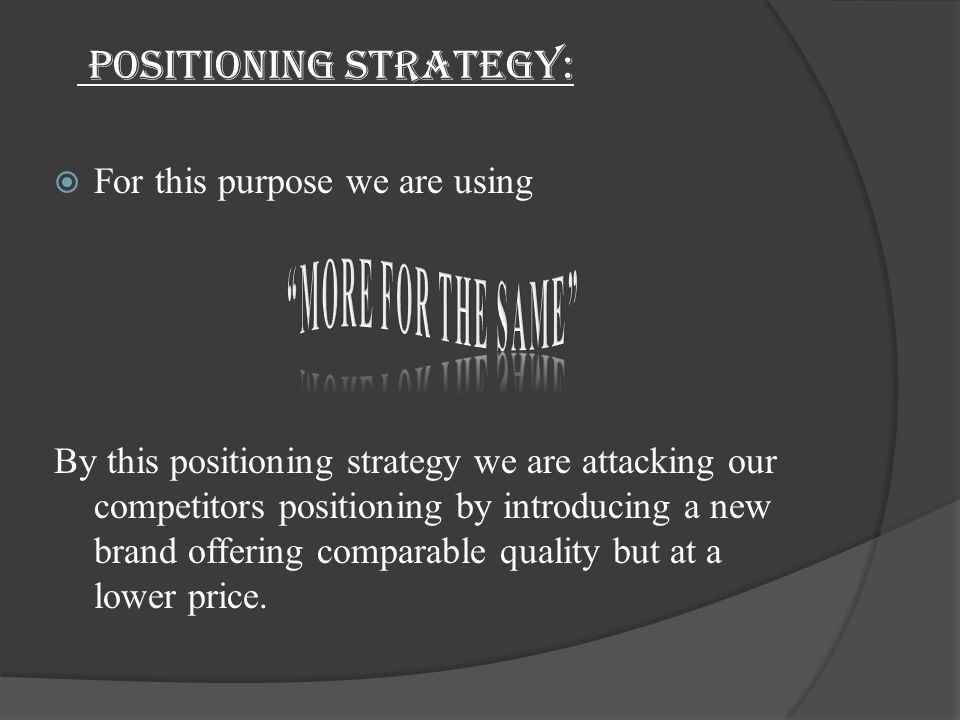 POSITIONING STRATEGY:

For this purpose we are using

"MORE FOR THE SAME"

By this positioning strategy we are attacking our competitors positioning by introducing a new brand offering comparable quality but at a lower price.